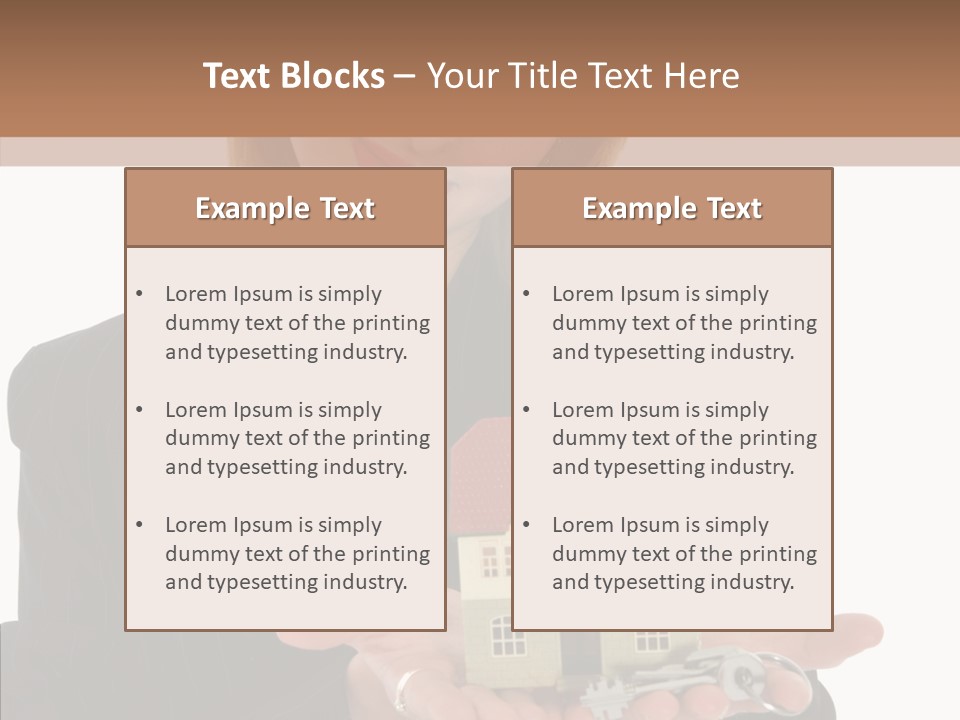 Text Blocks – Your Title Text Here

Example Text

• Lorem Ipsum is simply dummy text of the printing and typesetting industry.

• Lorem Ipsum is simply dummy text of the printing and typesetting industry.

• Lorem Ipsum is simply dummy text of the printing and typesetting industry.

Example Text

• Lorem Ipsum is simply dummy text of the printing and typesetting industry.

• Lorem Ipsum is simply dummy text of the printing and typesetting industry.

• Lorem Ipsum is simply dummy text of the printing and typesetting industry.